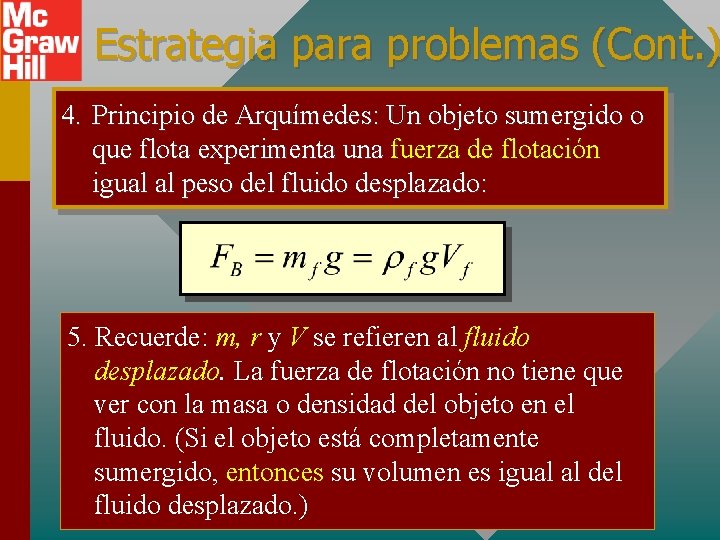 Mc Graw Hill

Estrategia para problemas (Cont.)

4. Principio de Arquímedes: Un objeto sumergido o que flota experimenta una fuerza de flotación igual al peso del fluido desplazado:

$F_B = m_f g = \rho_f g V_f$

5. Recuerde: m, r y V se refieren al fluido desplazado. La fuerza de flotación no tiene que ver con la masa o densidad del objeto en el fluido. (Si el objeto está completamente sumergido, entonces su volumen es igual al del fluido desplazado.)